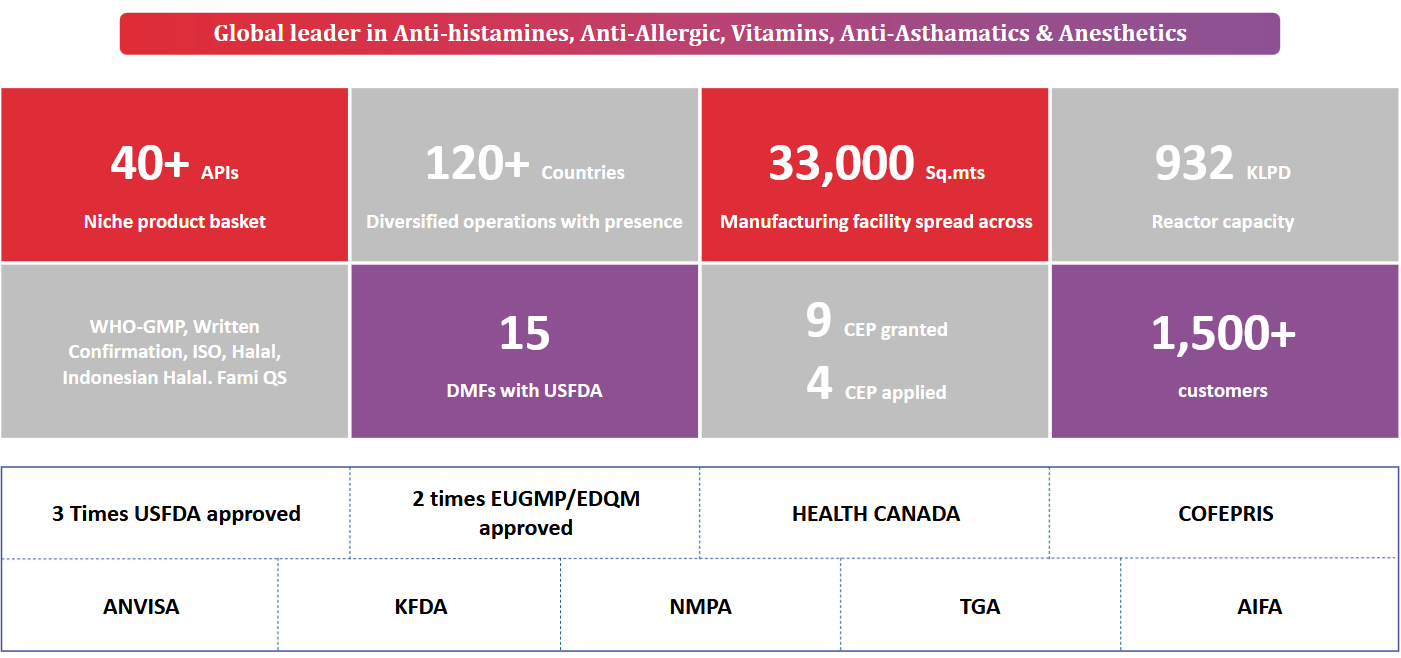 Global leader in Anti-histamines, Anti-Allergic, Vitamins, Anti-Asthamatics & Anesthetics

40+ APIs
Niche product basket

120+ Countries
Diversified operations with presence

33,000 Sq.mts
Manufacturing facility spread across

932 KLPD
Reactor capacity

WHO-GMP, Written Confirmation, ISO, Halal, Indonesian Halal. Fami QS

15
DMFs with USFDA

9 CEP granted
4 CEP applied

1,500+
customers

| 3 Times USFDA approved | 2 times EUGMP/EDQM approved | HEALTH CANADA | COFEPRIS |
|---|---|---|---|

| ANVISA | KFDA | NMPA | TGA | AIFA |
|---|---|---|---|---|